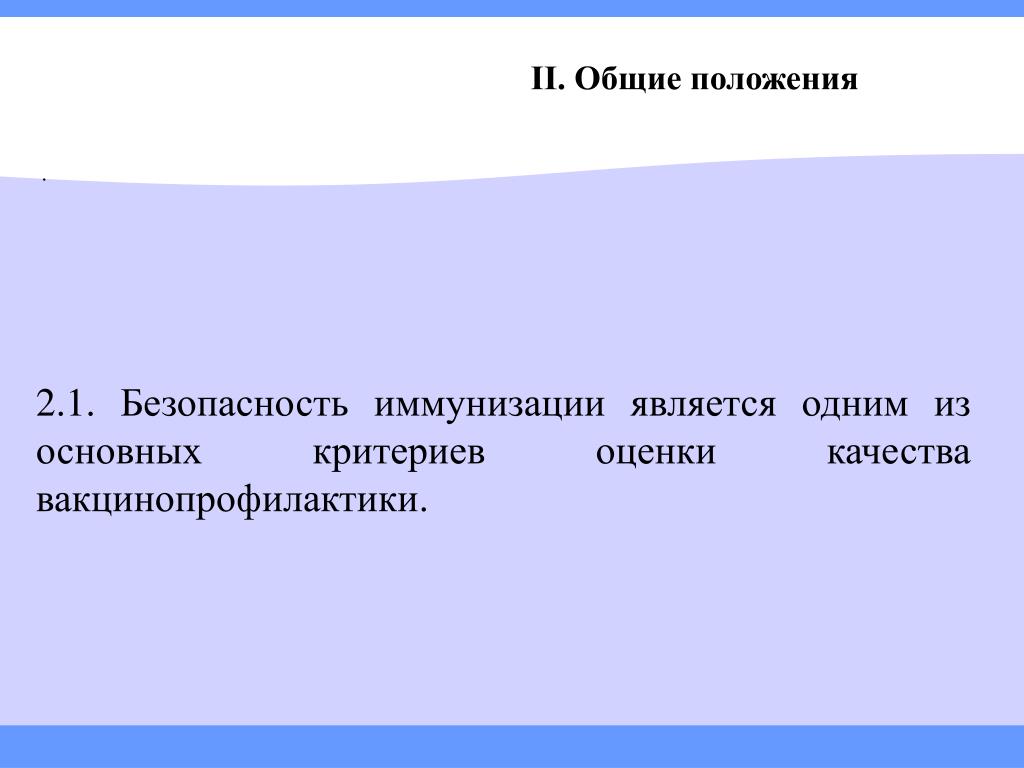 II. Общие положения

.

2.1. Безопасность иммунизации является одним из основных критериев оценки качества вакцинопрофилактики.